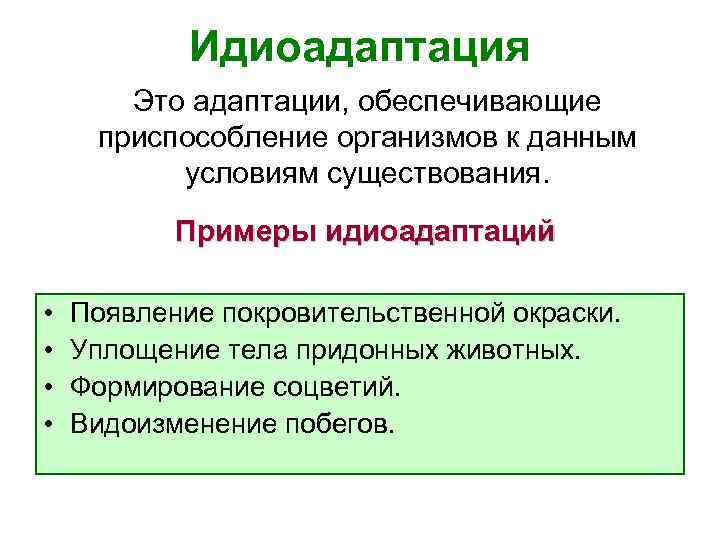 Идиоадаптация

Это адаптации, обеспечивающие приспособление организмов к данным условиям существования.

Примеры идиоадаптаций

• Появление покровительственной окраски.
• Уплощение тела придонных животных.
• Формирование соцветий.
• Видоизменение побегов.